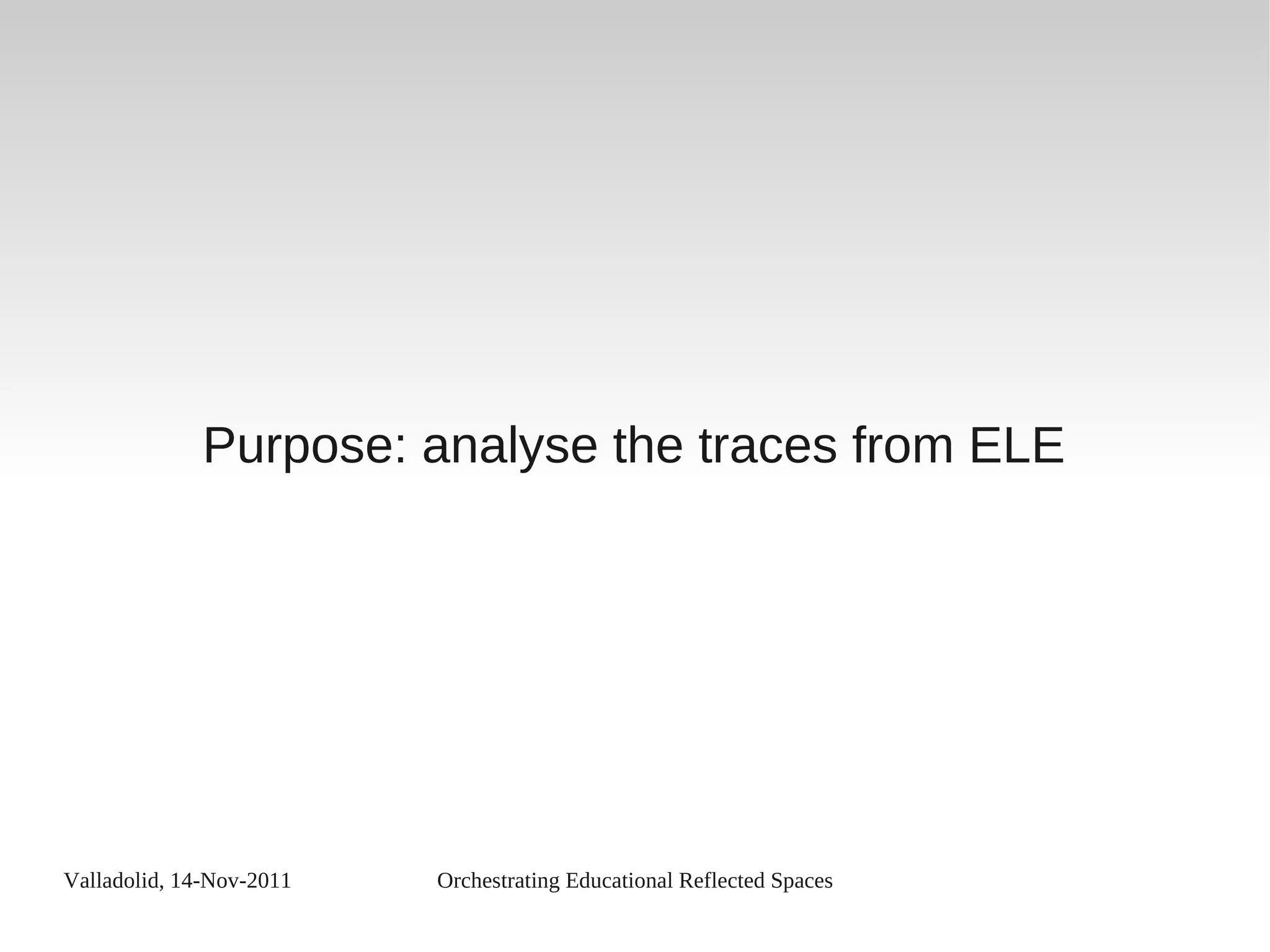 Purpose: analyse the traces from ELE

Valladolid, 14-Nov-2011

Orchestrating Educational Reflected Spaces